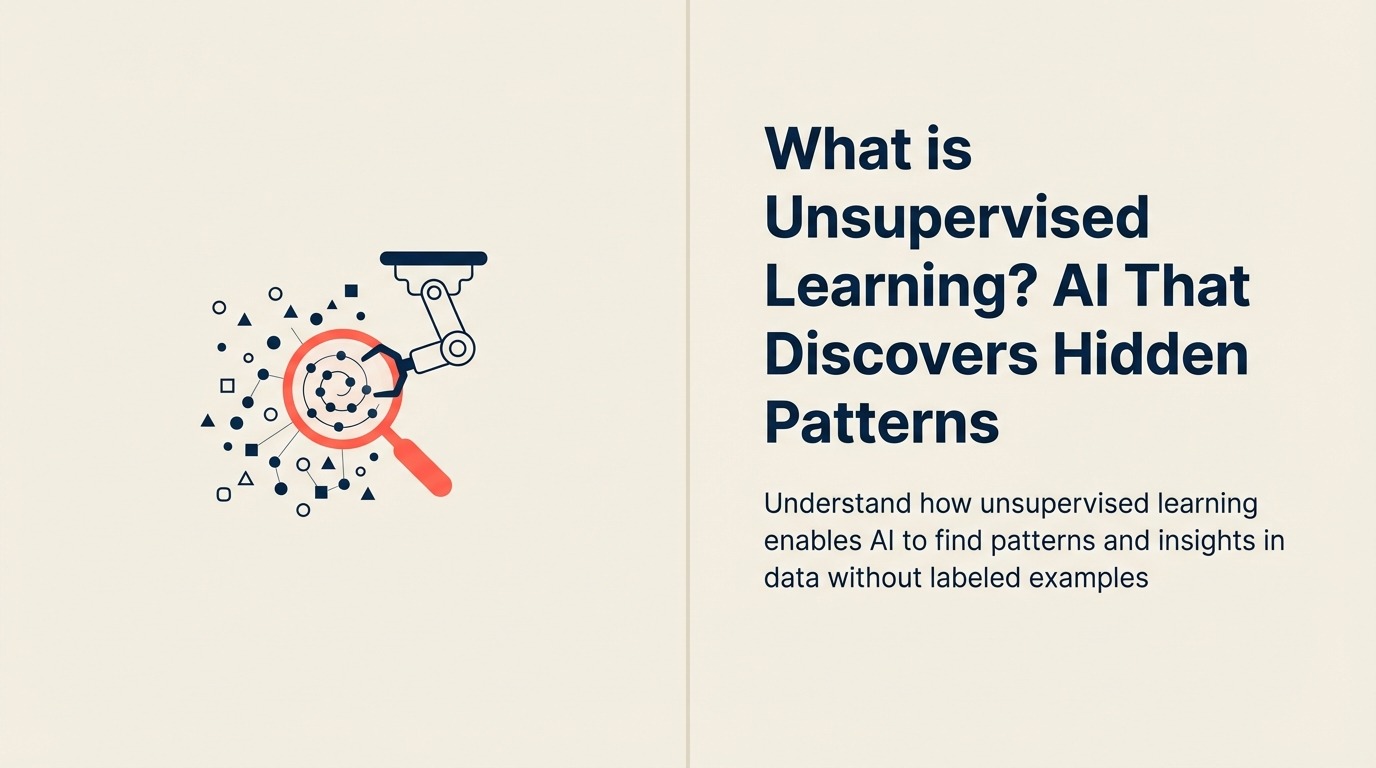 What is Unsupervised Learning? AI That Discovers Hidden Patterns

Understand how unsupervised learning enables AI to find patterns and insights in data without labeled examples